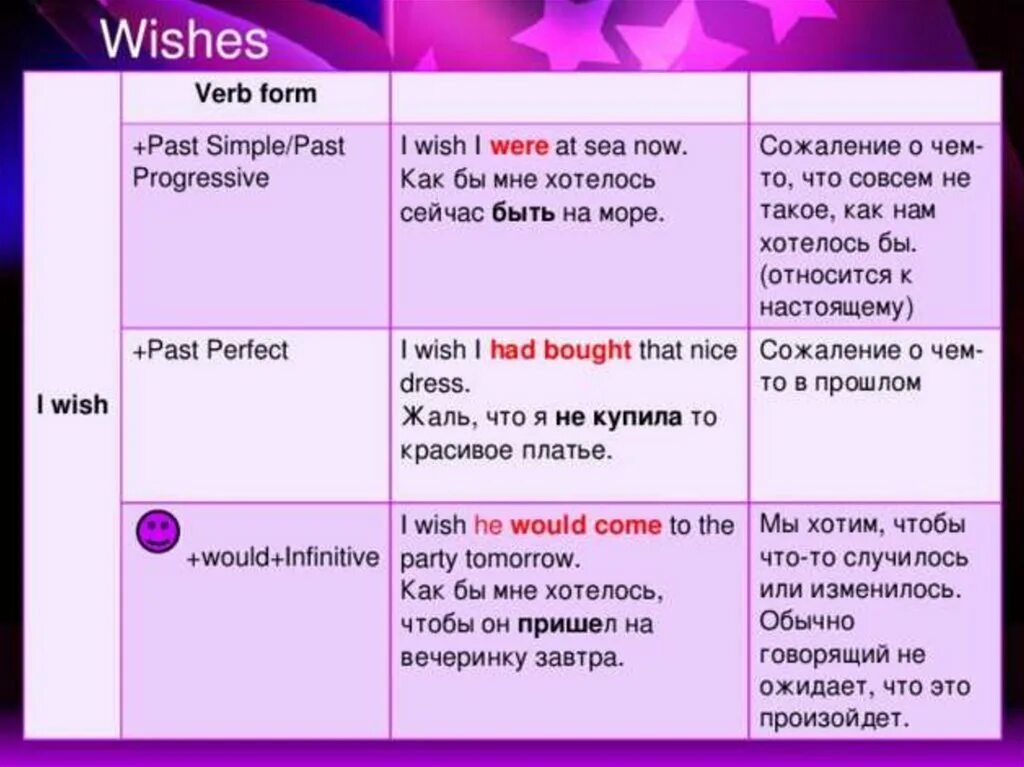 Wishes

|  | Verb form |  |  |
|---|---|---|---|
| I wish | +Past Simple/Past Progressive | I wish I were at sea now. Как бы мне хотелось сейчас быть на море. | Сожаление о чем-то, что совсем не такое, как нам хотелось бы. (относится к настоящему) |
|  | +Past Perfect | I wish I had bought that nice dress. Жаль, что я не купила то красивое платье. | Сожаление о чем-то в прошлом |
|  | +would+Infinitive | I wish he would come to the party tomorrow. Как бы мне хотелось, чтобы он пришел на вечеринку завтра. | Мы хотим, чтобы что-то случилось или изменилось. Обычно говорящий не ожидает, что это произойдет. |